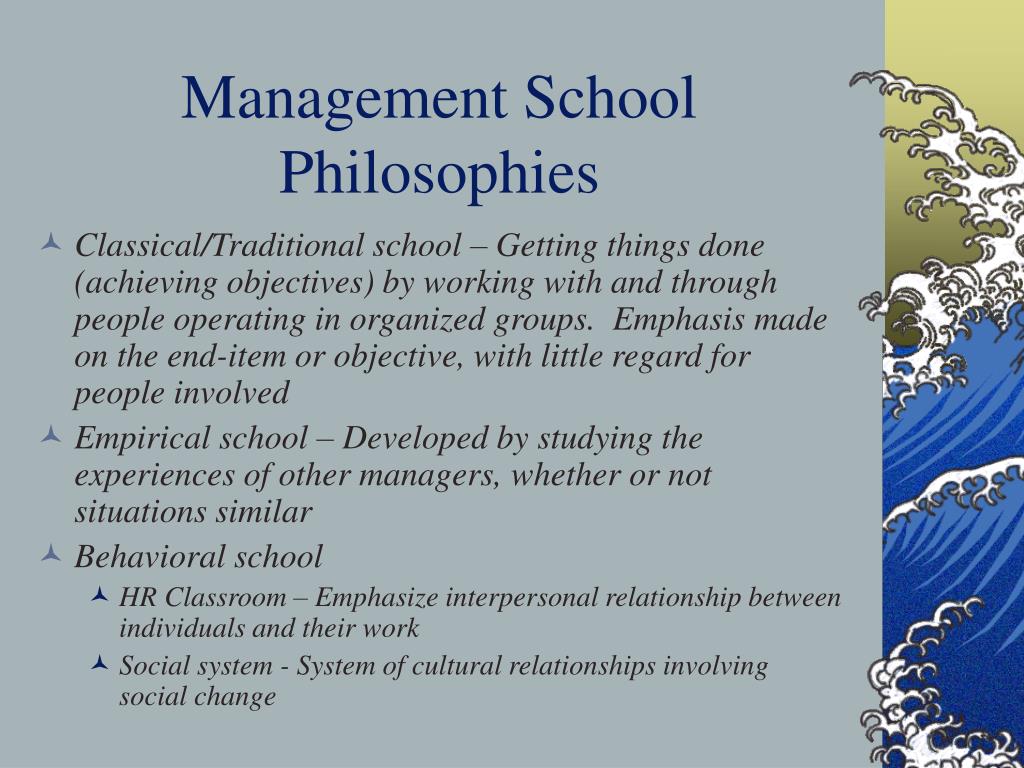 Management School Philosophies

Classical/Traditional school – Getting things done (achieving objectives) by working with and through people operating in organized groups. Emphasis made on the end-item or objective, with little regard for people involved

Empirical school – Developed by studying the experiences of other managers, whether or not situations similar

Behavioral school

HR Classroom – Emphasize interpersonal relationship between individuals and their work

Social system - System of cultural relationships involving social change